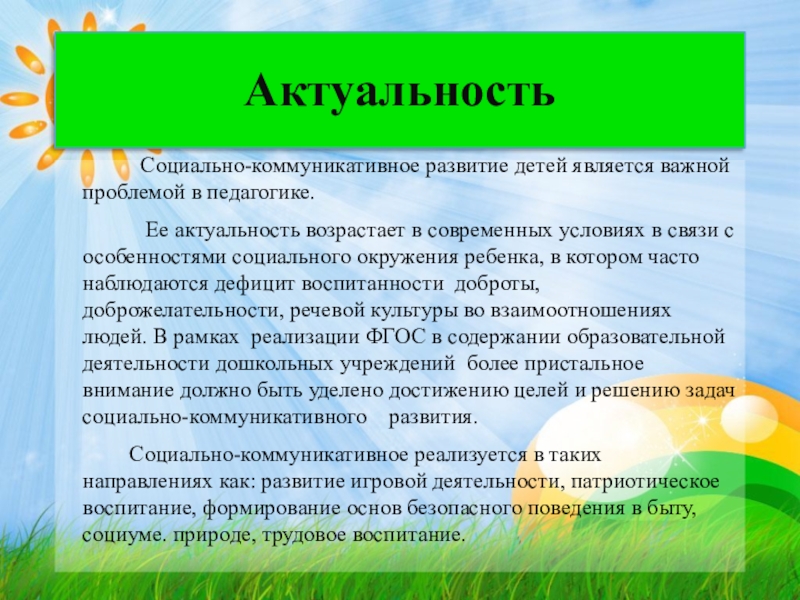 Актуальность

Социально-коммуникативное развитие детей является важной проблемой в педагогике.

Ее актуальность возрастает в современных условиях в связи с особенностями социального окружения ребенка, в котором часто наблюдаются дефицит воспитанности доброты, доброжелательности, речевой культуры во взаимоотношениях людей. В рамках реализации ФГОС в содержании образовательной деятельности дошкольных учреждений более пристальное внимание должно быть уделено достижению целей и решению задач социально-коммуникативного развития.

Социально-коммуникативное реализуется в таких направлениях как: развитие игровой деятельности, патриотическое воспитание, формирование основ безопасного поведения в быту, социуме. природе, трудовое воспитание.